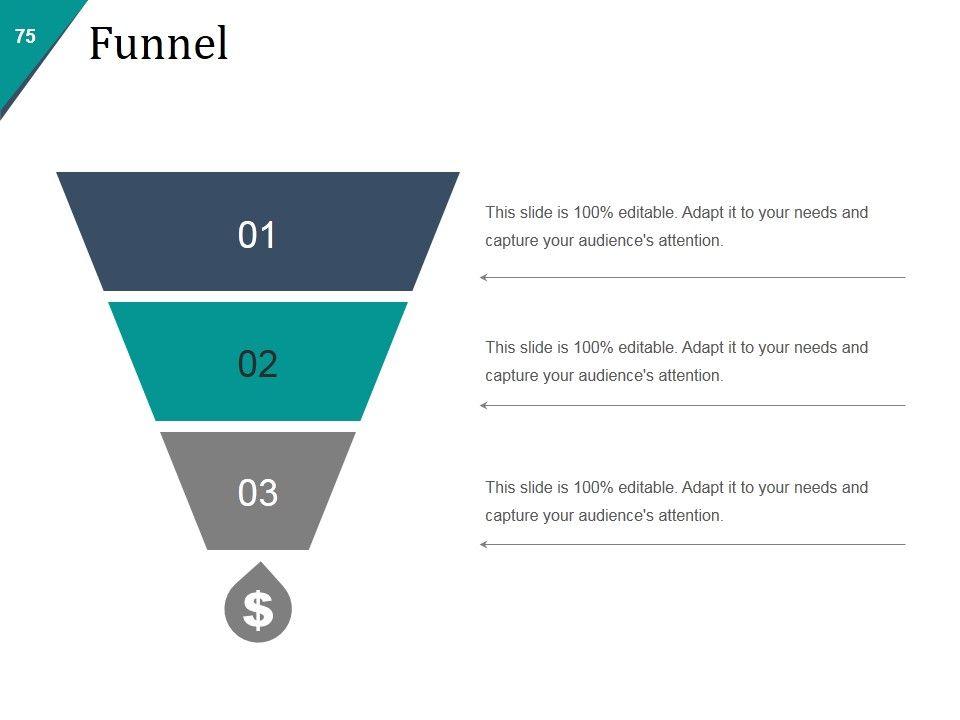 75

Funnel

01

This slide is 100% editable. Adapt it to your needs and capture your audience's attention.

02

This slide is 100% editable. Adapt it to your needs and capture your audience's attention.

03

This slide is 100% editable. Adapt it to your needs and capture your audience's attention.

$